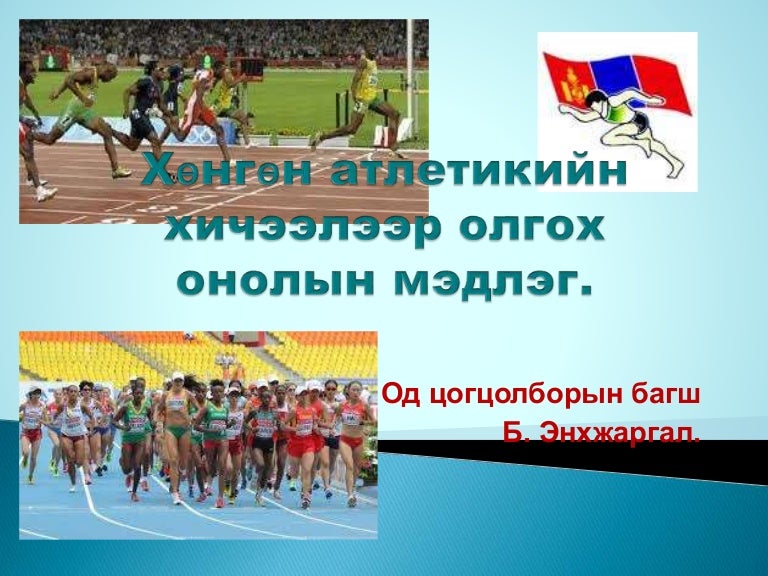 Хөнгөн атлетикийн хичээлээр олгох онолын мэдлэг.

Од цогцолборын багш
Б. Энхжаргал.